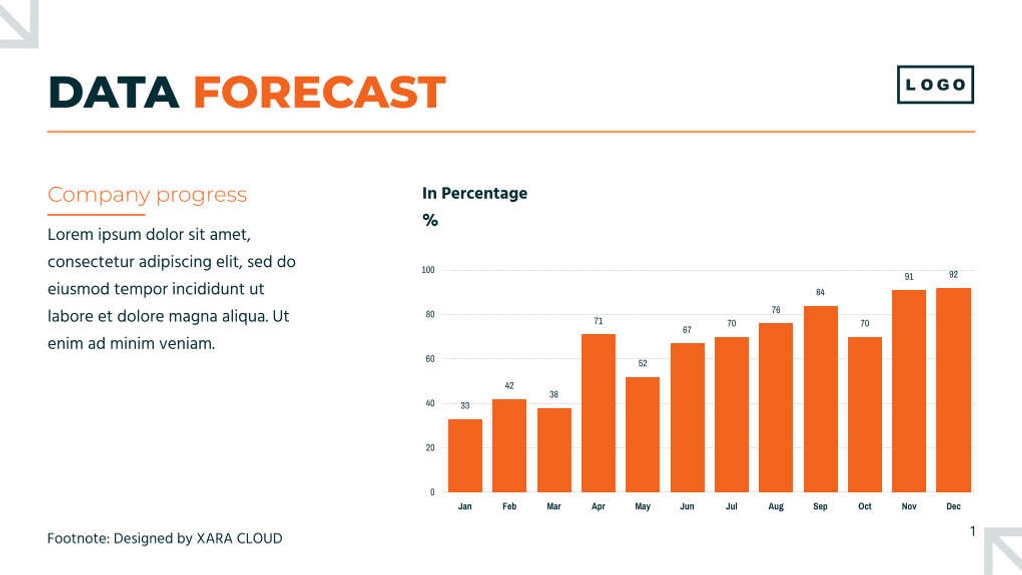 DATA FORECAST

LOGO

Company progress

Lorem ipsum dolor sit amet, consectetur adipiscing elit, sed do eiusmod tempor incididunt ut labore et dolore magna aliqua. Ut enim ad minim veniam.

In Percentage
%

100
80
60
40
20
0

33
42
38
71
52
67
70
76
84
70
91
92

Jan
Feb
Mar
Apr
May
Jun
Jul
Aug
Sep
Oct
Nov
Dec

Footnote: Designed by XARA CLOUD

1